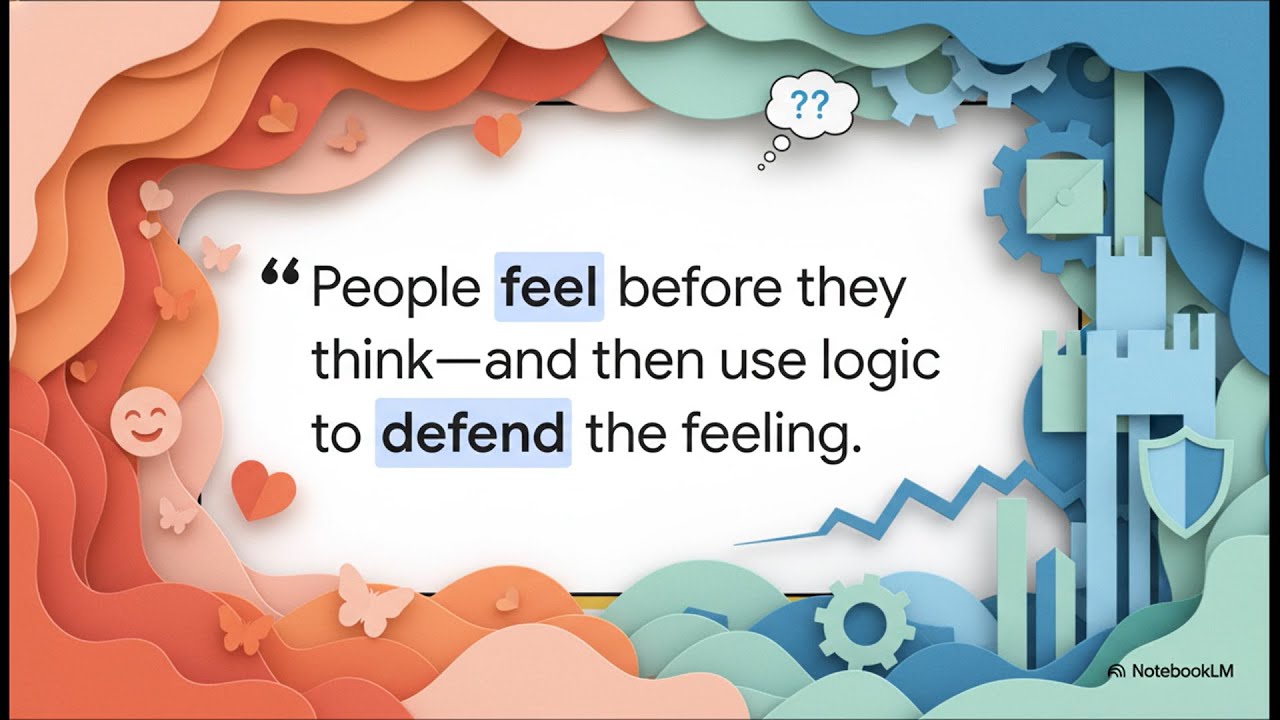 ??

“People feel before they think—and then use logic to defend the feeling.

NotebookLM